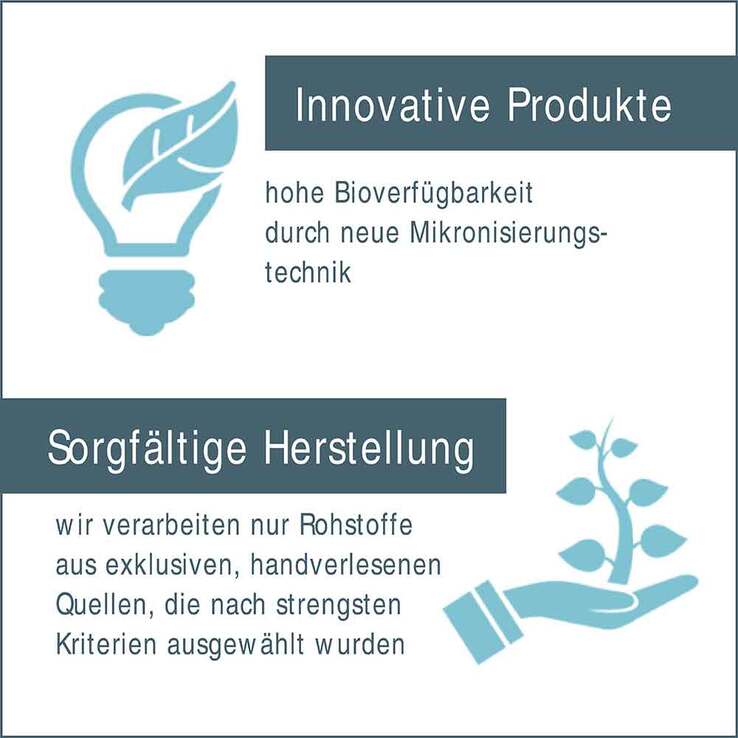 Innovative Produkte

hohe Bioverfügbarkeit durch neue Mikronisierungstechnik

Sorgfältige Herstellung

wir verarbeiten nur Rohstoffe aus exklusiven, handverlesenen Quellen, die nach strengsten Kriterien ausgewählt wurden